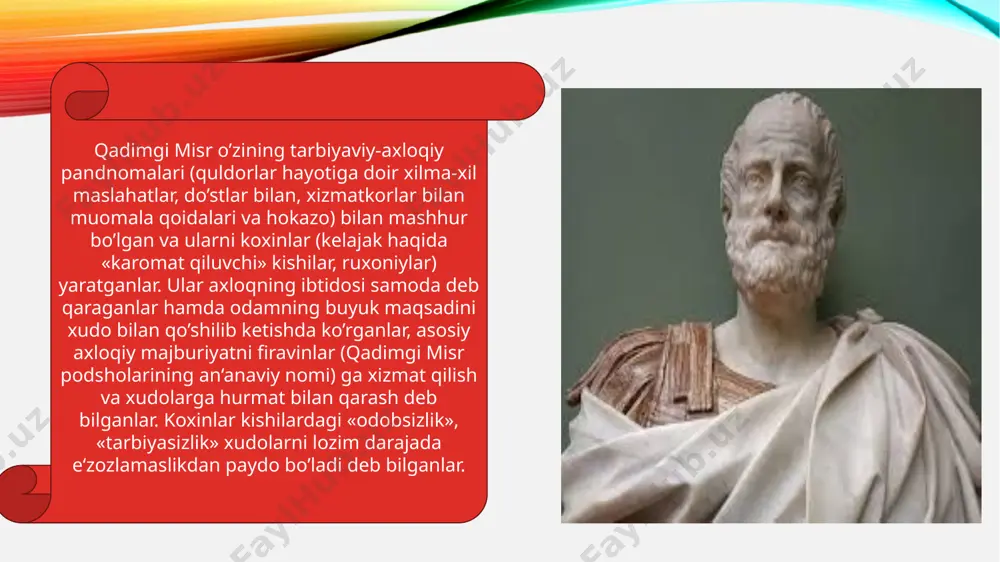 Qadimgi Misr o‘zining tarbiyaviy-axloqiy pandnomalari (quldorlar hayotiga doir xilma-xil maslahatlar, do‘stlar bilan, xizmatkorlar bilan muomala qoidalari va hokazo) bilan mashhur bo‘lgan va ularni koxinlar (kelajak haqida «karomat qiluvchi» kishilar, ruxoniylar) yaratganlar. Ular axloqning ibtidosi samoda deb qaraganlar hamda odamning buyuk maqsadini xudo bilan qo‘shilib ketishda ko‘rganlar, asosiy axloqiy majburiyatni firavinlar (Qadimgi Misr podsholarining an’anaviy nomi) ga xizmat qilish va xudolarga hurmat bilan qarash deb bilganlar. Koxinlar kishilardagi «odobsizlik», «tarbiyasizlik» xudolarni lozim darajada e‘zozlamaslikdan paydo bo‘ladi deb bilganlar.

FaylHub.uz